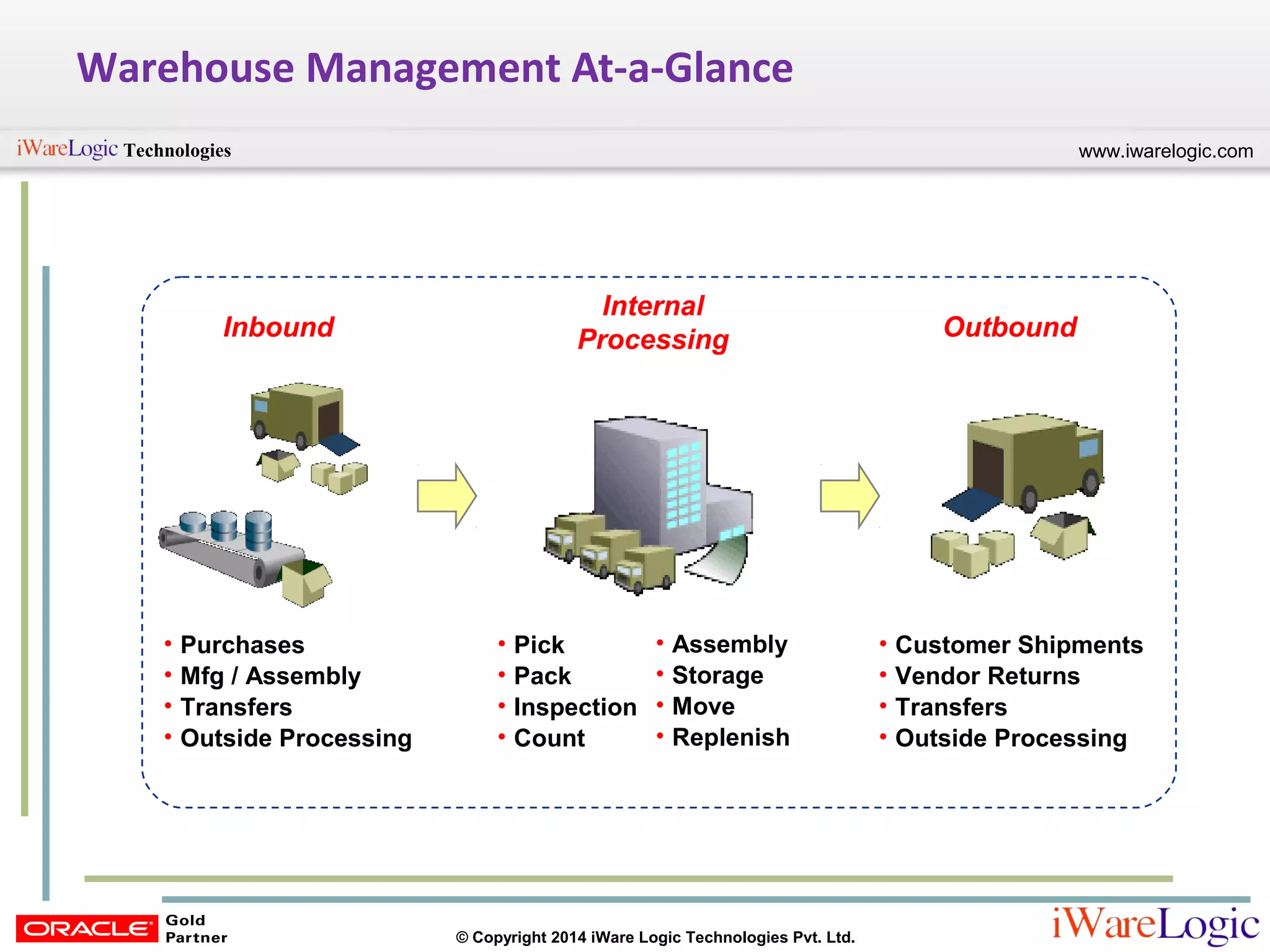 Warehouse Management At-a-Glance

iWareLogic Technologies

www.iwarelogic.com

Inbound

Internal Processing

Outbound

• Purchases
• Mfg / Assembly
• Transfers
• Outside Processing

• Pick
• Pack
• Inspection
• Count

• Assembly
• Storage
• Move
• Replenish

• Customer Shipments
• Vendor Returns
• Transfers
• Outside Processing

ORACLE Gold Partner

© Copyright 2014 iWare Logic Technologies Pvt. Ltd.

iWareLogic